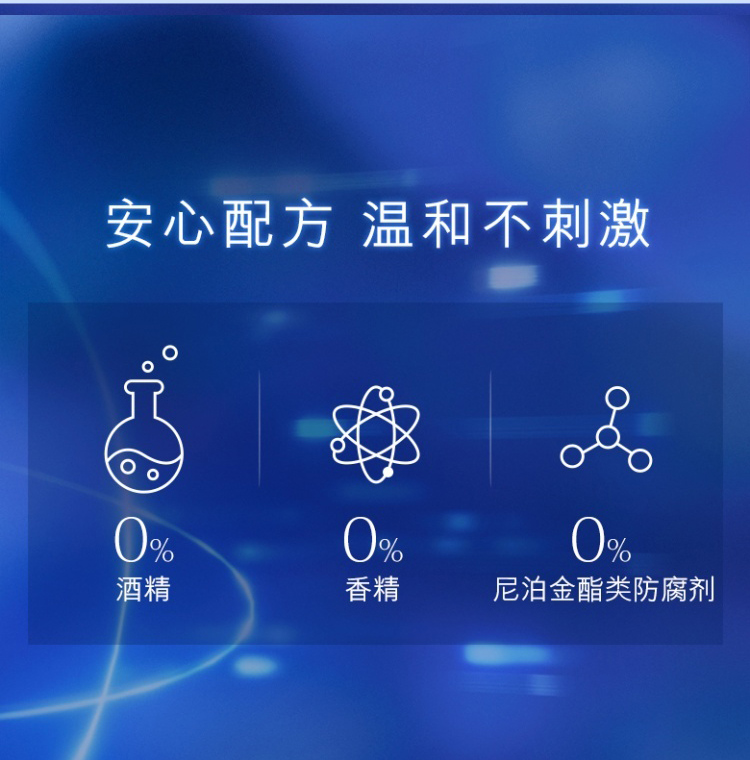 安心配方 温和不刺激

0%
酒精

0%
香精

0%
尼泊金酯类防腐剂